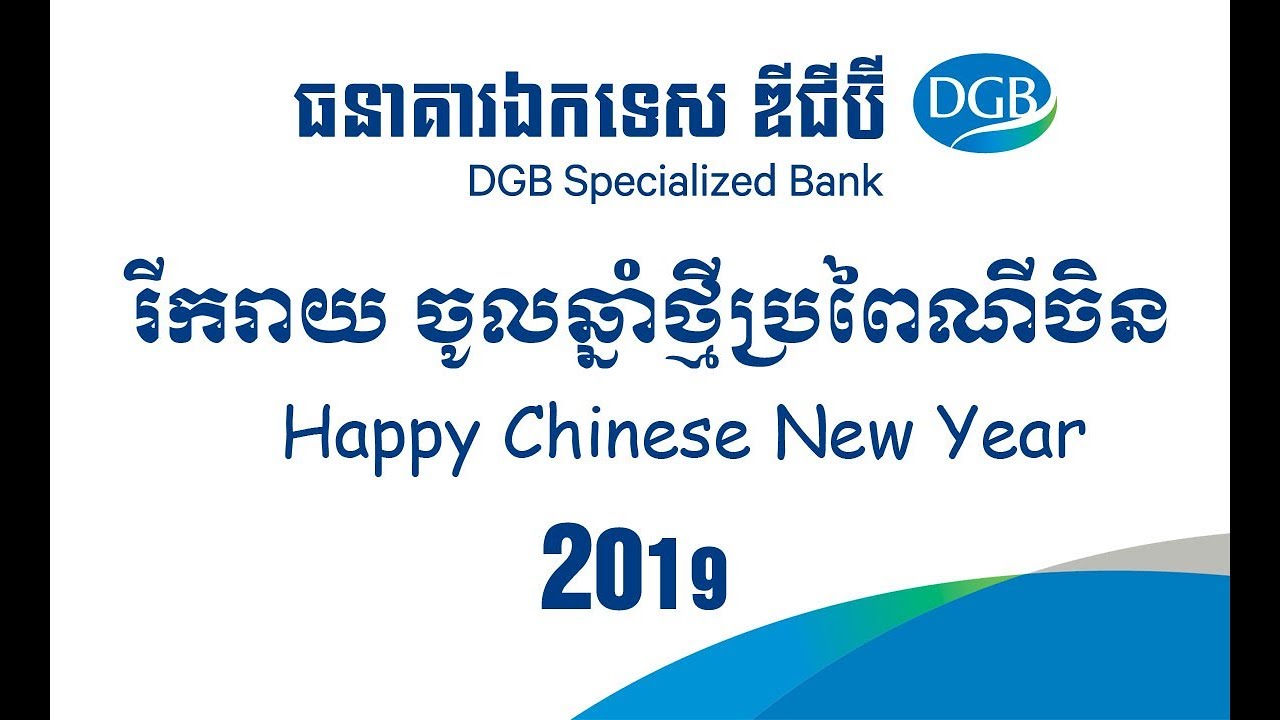 ធនាគារឯកទេស ឌីជីប៊ី DGB
DGB Specialized Bank

រីករាយ ចូលឆ្នាំថ្មីប្រពៃណីចិន
Happy Chinese New Year

2019